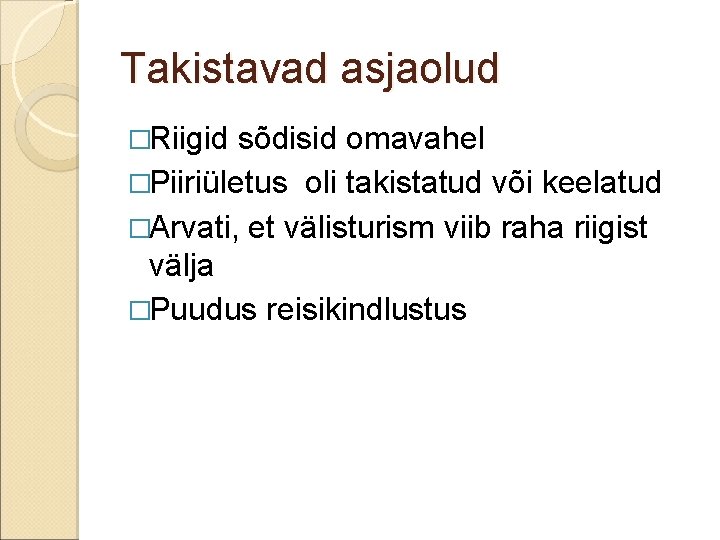 Takistavad asjaolud

□Riigid sõdisid omavahel

□Piiriületus oli takistatud või keelatud

□Arvati, et välisturism viib raha riigist välja

□Puudus reisikindlustus